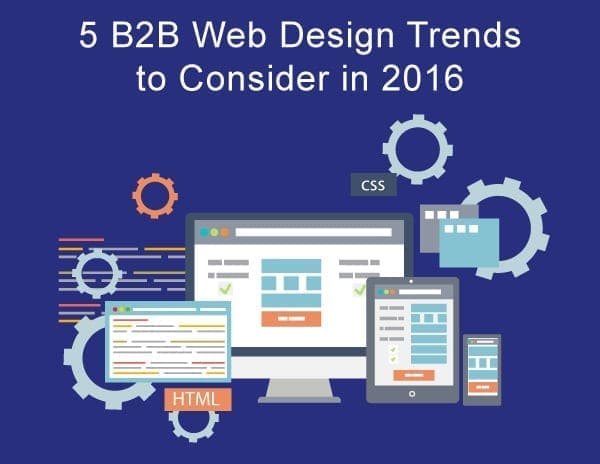 5 B2B Web Design Trends to Consider in 2016

CSS

HTML